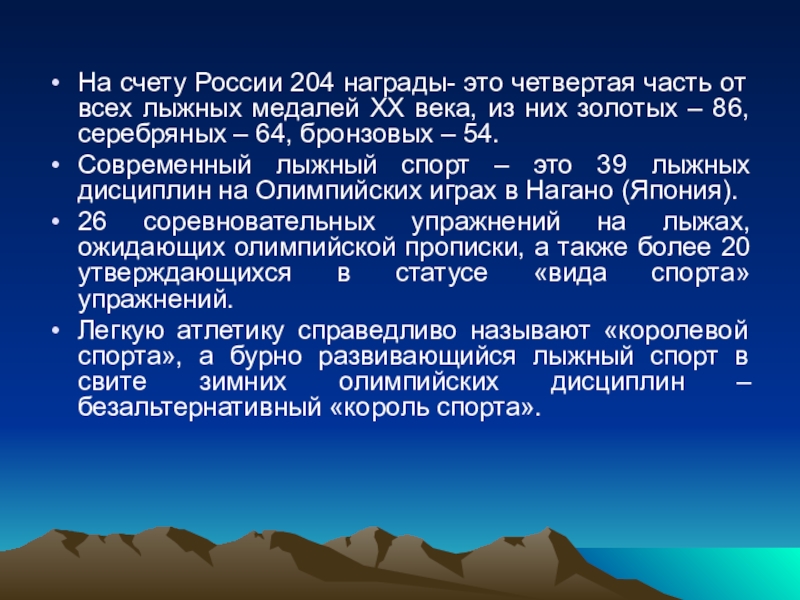 • На счету России 204 награды- это четвертая часть от всех лыжных медалей XX века, из них золотых – 86, серебряных – 64, бронзовых – 54.

• Современный лыжный спорт – это 39 лыжных дисциплин на Олимпийских играх в Нагано (Япония).

• 26 соревновательных упражнений на лыжах, ожидающих олимпийской прописки, а также более 20 утверждающихся в статусе «вида спорта» упражнений.

• Легкую атлетику справедливо называют «королевой спорта», а бурно развивающийся лыжный спорт в свите зимних олимпийских дисциплин – безальтернативный «король спорта».